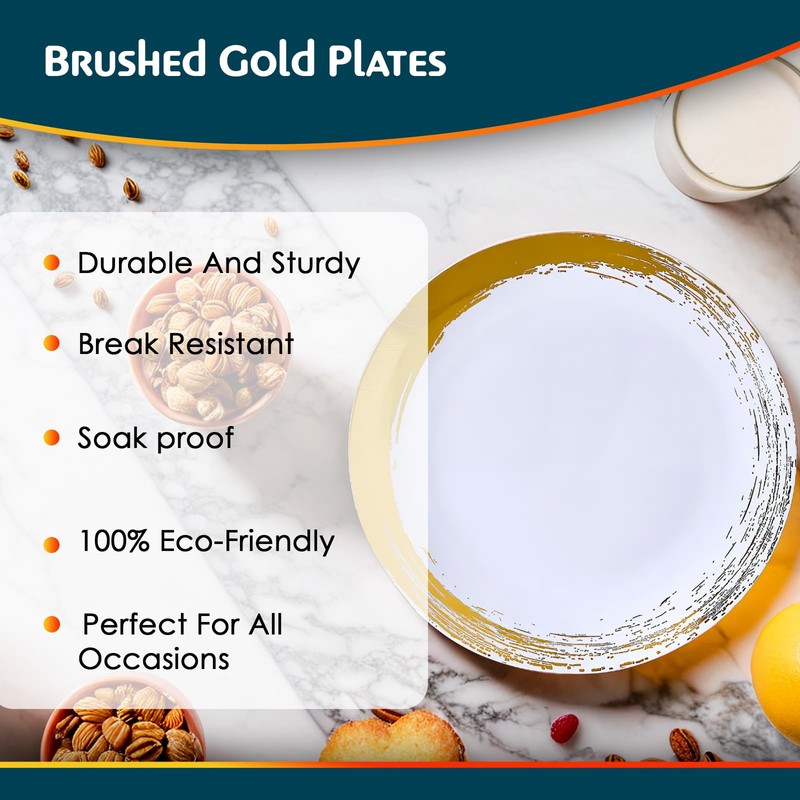 Brushed Gold Plates

Durable And Sturdy

Break Resistant

Soak proof

100% Eco-Friendly

Perfect For All Occasions